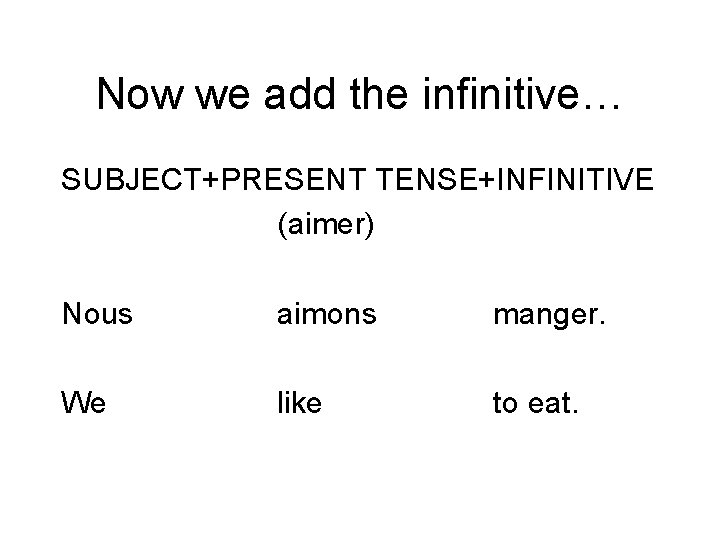 Now we add the infinitive…

SUBJECT+PRESENT TENSE+INFINITIVE

(aimer)

Nous aimons manger.

We like to eat.